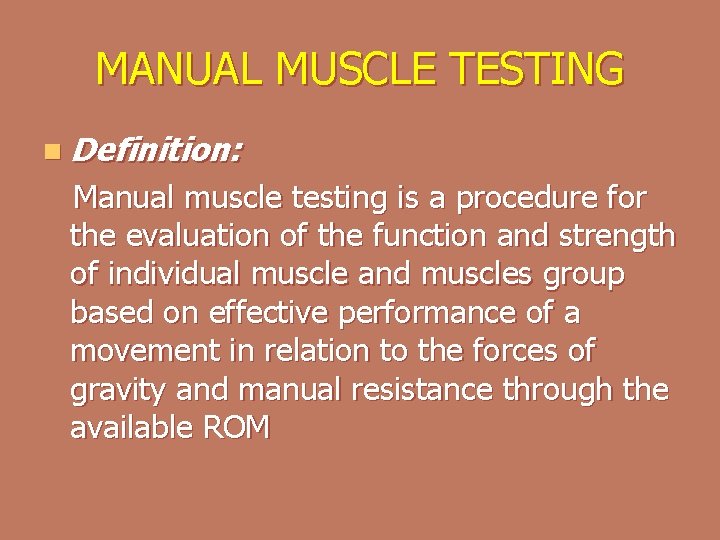 MANUAL MUSCLE TESTING

Definition:

Manual muscle testing is a procedure for the evaluation of the function and strength of individual muscle and muscles group based on effective performance of a movement in relation to the forces of gravity and manual resistance through the available ROM